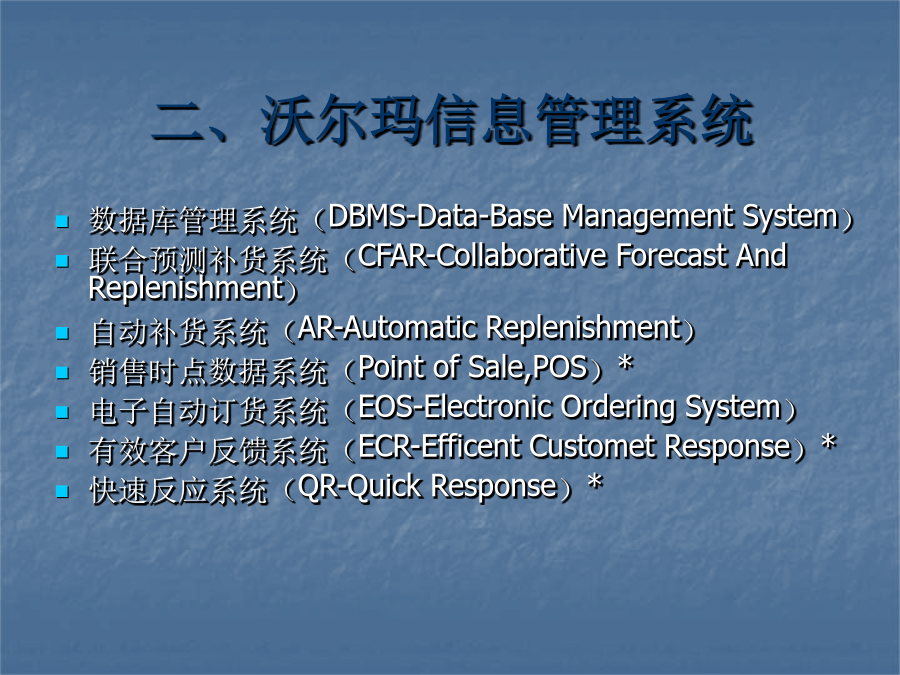 二、沃尔玛信息管理系统

- 数据库管理系统（DBMS-Data-Base Management System）
- 联合预测补货系统（CFAR-Collaborative Forecast And Replenishment）
- 自动补货系统（AR-Automatic Replenishment）
- 销售时点数据系统（Point of Sale,POS）*
- 电子自动订货系统（EOS-Electronic Ordering System）
- 有效客户反馈系统（ECR-Efficent Customet Response）*
- 快速反应系统（QR-Quick Response）*